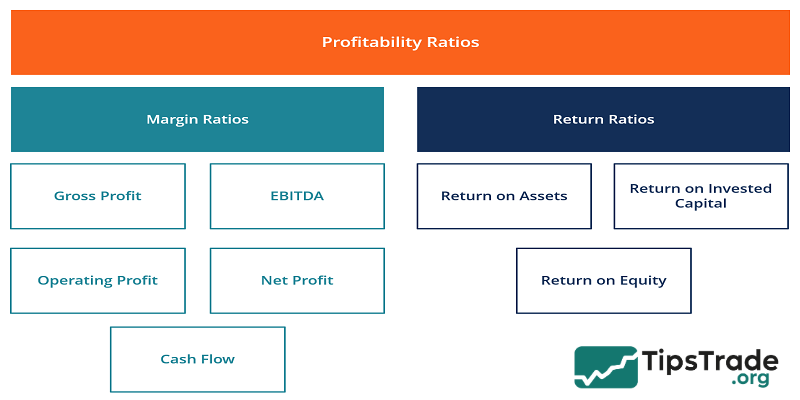 Profitability Ratios

Margin Ratios

Gross Profit

EBITDA

Operating Profit

Net Profit

Cash Flow

Return Ratios

Return on Assets

Return on Invested Capital

Return on Equity

TipsTrade .org